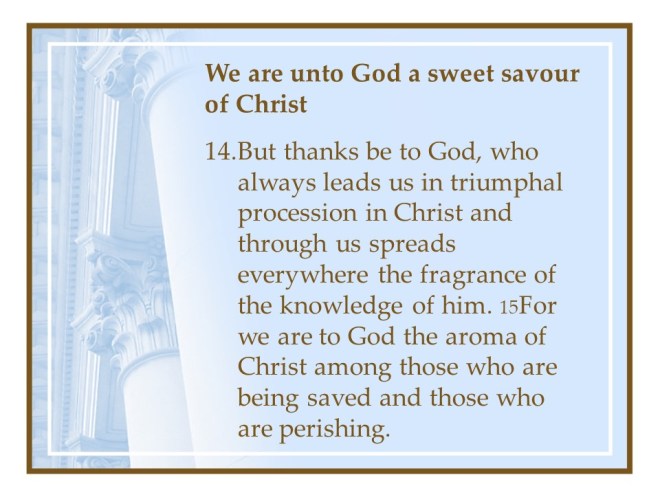 We are unto God a sweet savour of Christ

14.But thanks be to God, who always leads us in triumphal procession in Christ and through us spreads everywhere the fragrance of the knowledge of him. 15For we are to God the aroma of Christ among those who are being saved and those who are perishing.